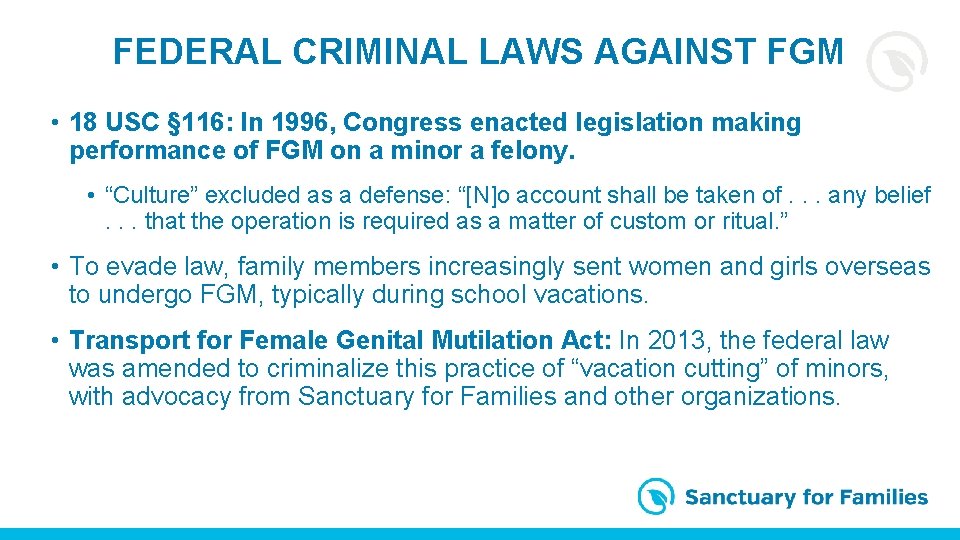 FEDERAL CRIMINAL LAWS AGAINST FGM

• 18 USC §116: In 1996, Congress enacted legislation making performance of FGM on a minor a felony.

• “Culture” excluded as a defense: “[N]o account shall be taken of . . . any belief . . . that the operation is required as a matter of custom or ritual.”

• To evade law, family members increasingly sent women and girls overseas to undergo FGM, typically during school vacations.

• Transport for Female Genital Mutilation Act: In 2013, the federal law was amended to criminalize this practice of “vacation cutting” of minors, with advocacy from Sanctuary for Families and other organizations.

Sanctuary for Families